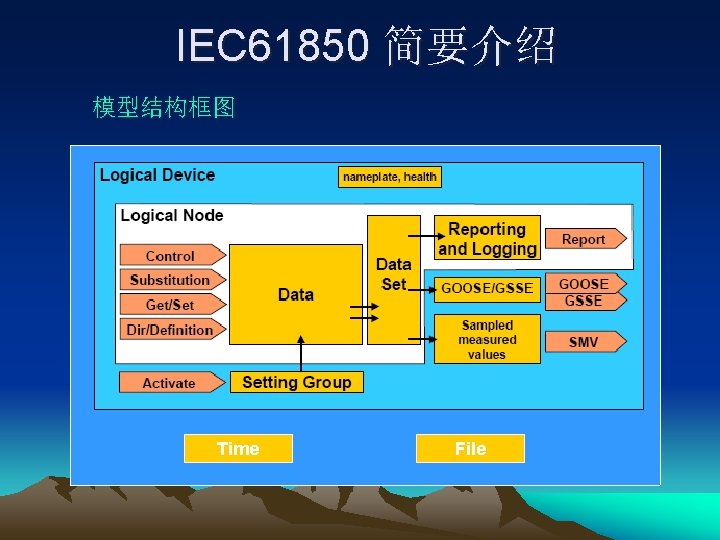 IEC61850 简要介绍

模型结构框图

Logical Device

nameplate, health

Logical Node

Control

Substitution

Get/Set

Dir/Definition

Data

Data Set

Reporting and Logging

Report

GOOSE/GSSE

GOOSE

GSSE

Sampled measured values

SMV

Activate

Setting Group

Time

File